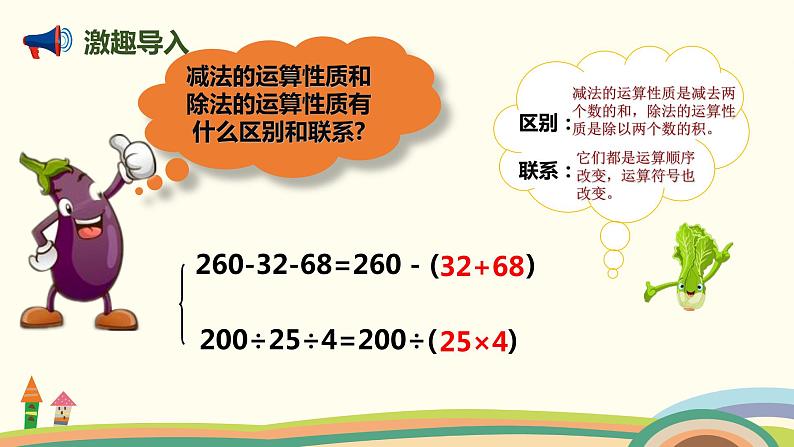 激趣导入

减法的运算性质和除法的运算性质有什么区别和联系?

区别：减法的运算性质是减去两个数的和，除法的运算性质是除以两个数的积。

联系：它们都是运算顺序改变，运算符号也改变。

$260-32-68=260-(32+68)$

$200\div25\div4=200\div(25\times4)$